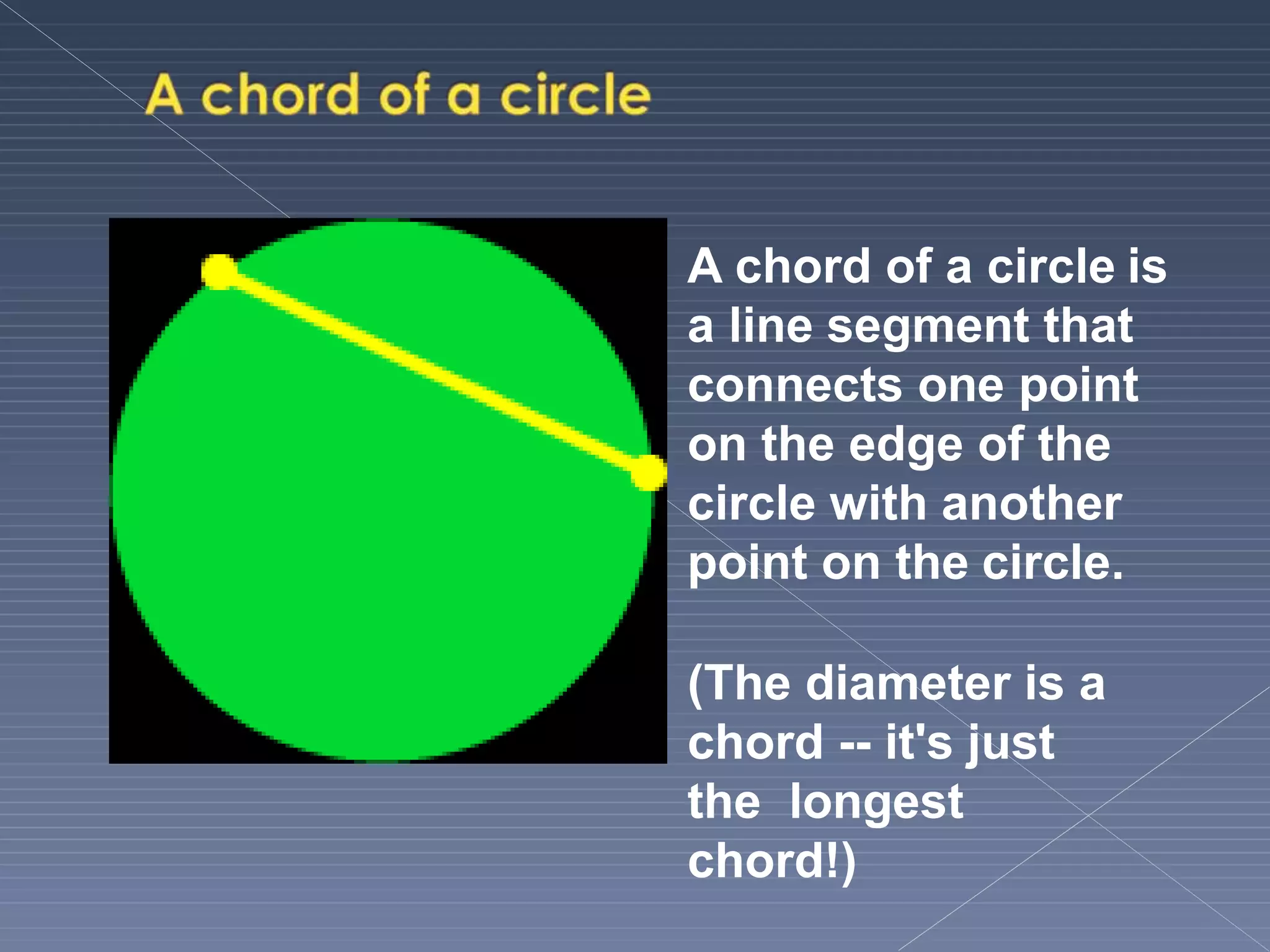 A chord of a circle

A chord of a circle is a line segment that connects one point on the edge of the circle with another point on the circle.

(The diameter is a chord -- it's just the longest chord!)